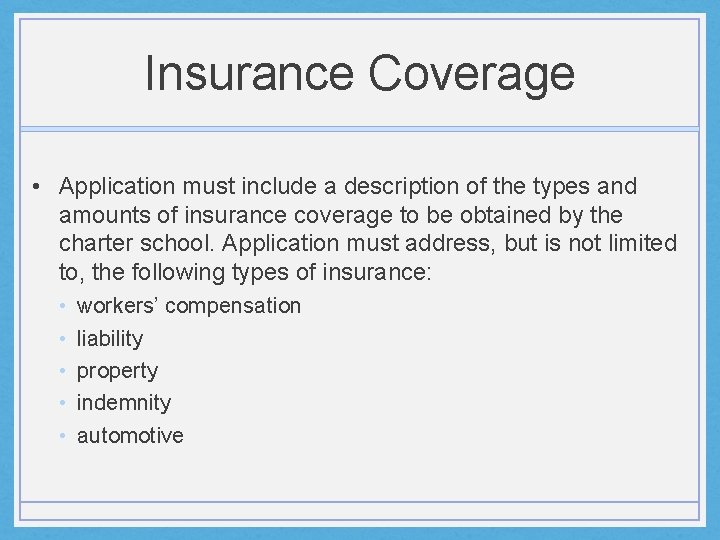 Insurance Coverage

• Application must include a description of the types and amounts of insurance coverage to be obtained by the charter school. Application must address, but is not limited to, the following types of insurance:
• workers’ compensation
• liability
• property
• indemnity
• automotive